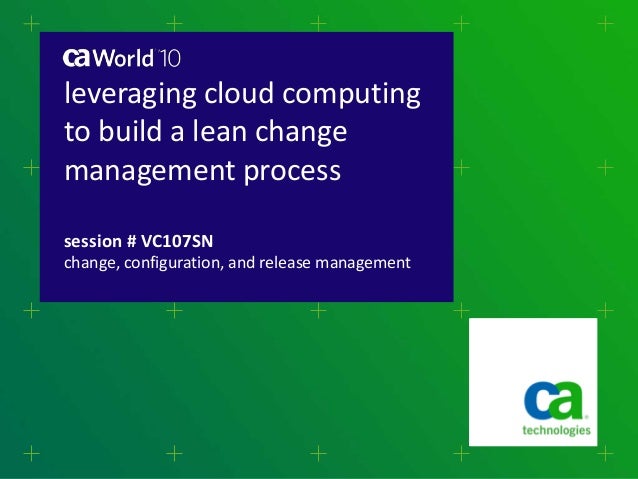 ca World 10
leveraging cloud computing to build a lean change management process

session # VC107SN
change, configuration, and release management

ca
technologies